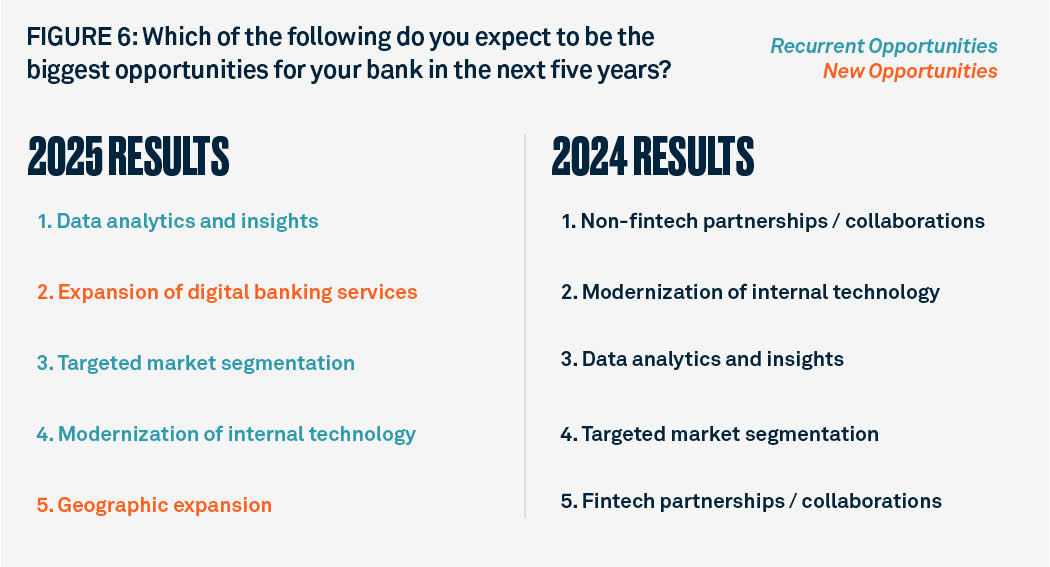 FIGURE 6: Which of the following do you expect to be the biggest opportunities for your bank in the next five years?

Recurrent Opportunities
New Opportunities

2025 RESULTS

1. Data analytics and insights

2. Expansion of digital banking services

3. Targeted market segmentation

4. Modernization of internal technology

5. Geographic expansion

2024 RESULTS

1. Non-fintech partnerships / collaborations

2. Modernization of internal technology

3. Data analytics and insights

4. Targeted market segmentation

5. Fintech partnerships / collaborations